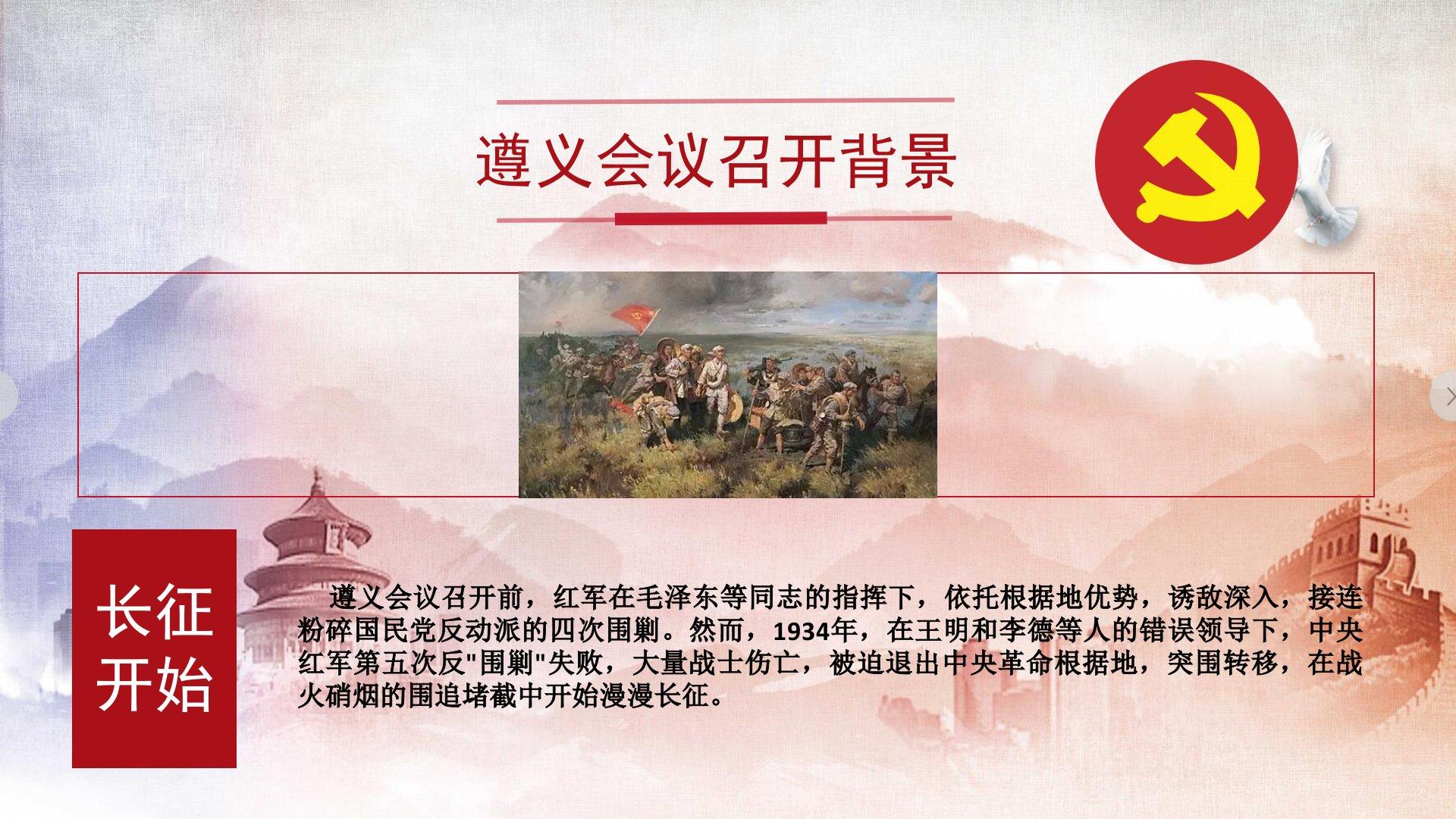 遵义会议召开背景

长征开始

遵义会议召开前，红军在毛泽东等同志的指挥下，依托根据地优势，诱敌深入，接连粉碎国民党反动派的四次围剿。然而，1934年，在王明和李德等人的错误领导下，中央红军第五次反"围剿"失败，大量战士伤亡，被迫退出中央革命根据地，突围转移，在战火硝烟的围追堵截中开始漫漫长征。